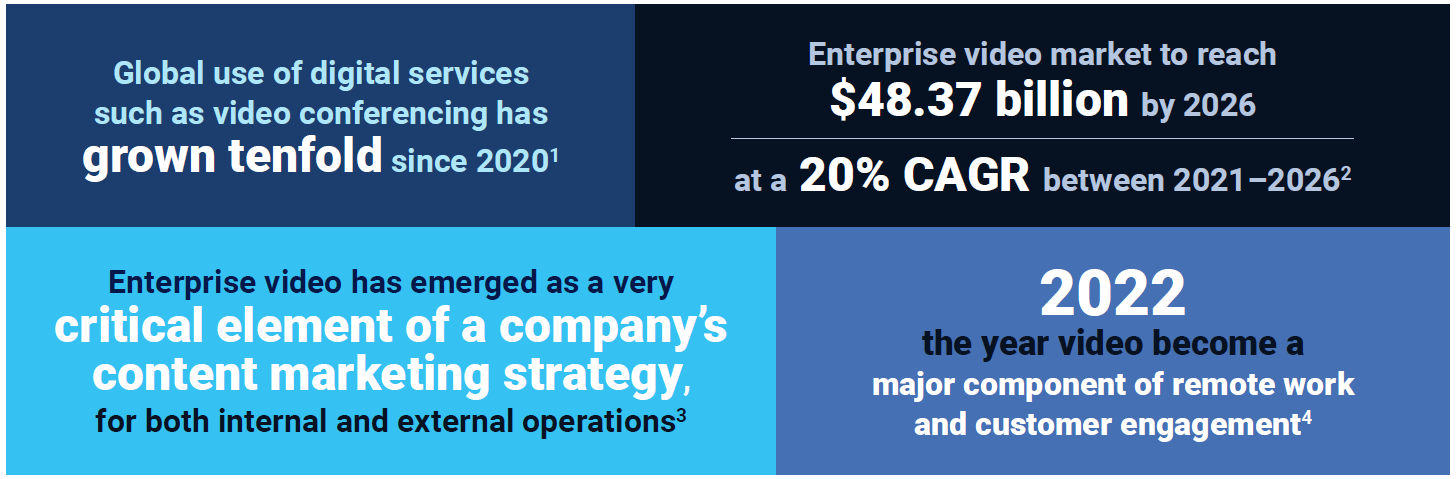 Global use of digital services such as video conferencing has grown tenfold since 2020$^1$

Enterprise video market to reach $48.37 billion by 2026

at a 20% CAGR between 2021–2026$^2$

Enterprise video has emerged as a very critical element of a company's content marketing strategy, for both internal and external operations$^3$

2022

the year video become a major component of remote work and customer engagement$^4$